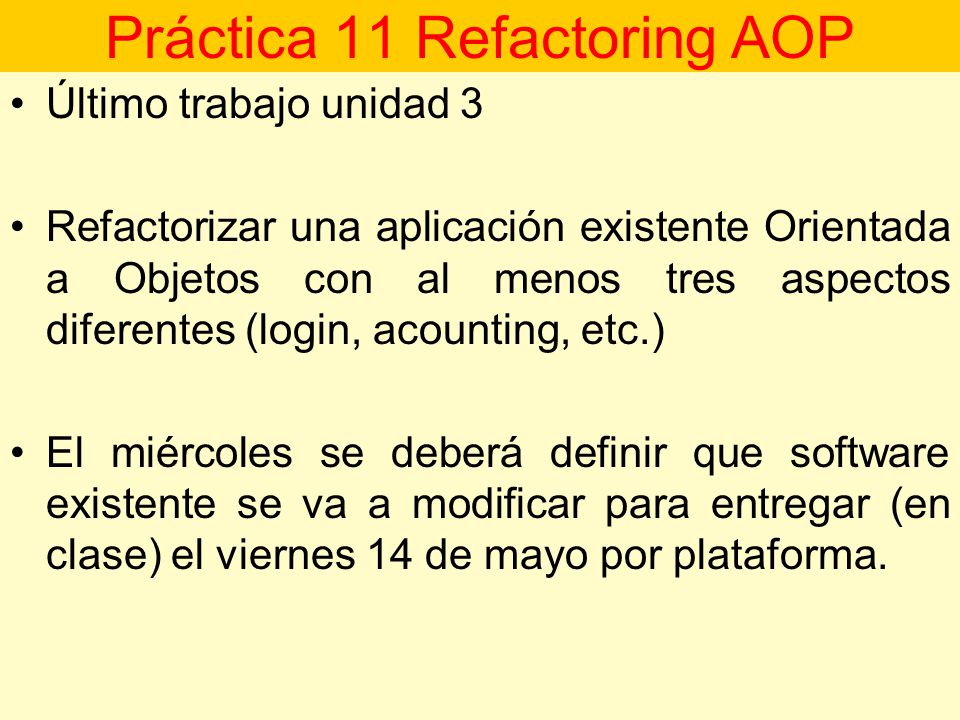 Práctica 11 Refactoring AOP

• Último trabajo unidad 3

• Refactorizar una aplicación existente Orientada a Objetos con al menos tres aspectos diferentes (login, acounting, etc.)

• El miércoles se deberá definir que software existente se va a modificar para entregar (en clase) el viernes 14 de mayo por plataforma.